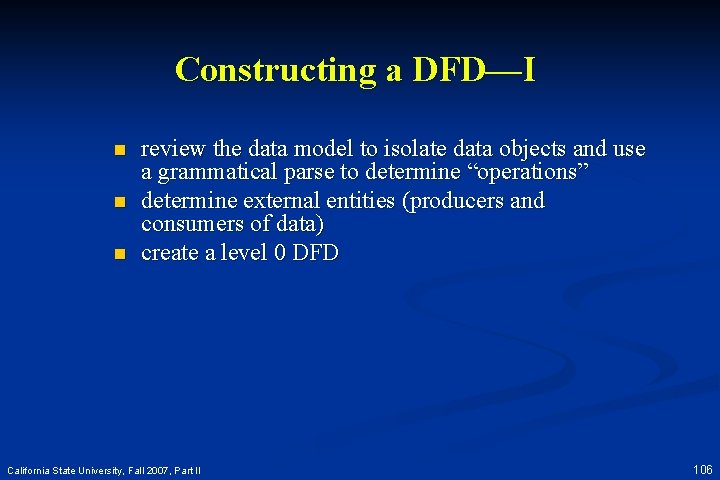 Constructing a DFD—I

- review the data model to isolate data objects and use a grammatical parse to determine “operations”
- determine external entities (producers and consumers of data)
- create a level 0 DFD

California State University, Fall 2007, Part II

106